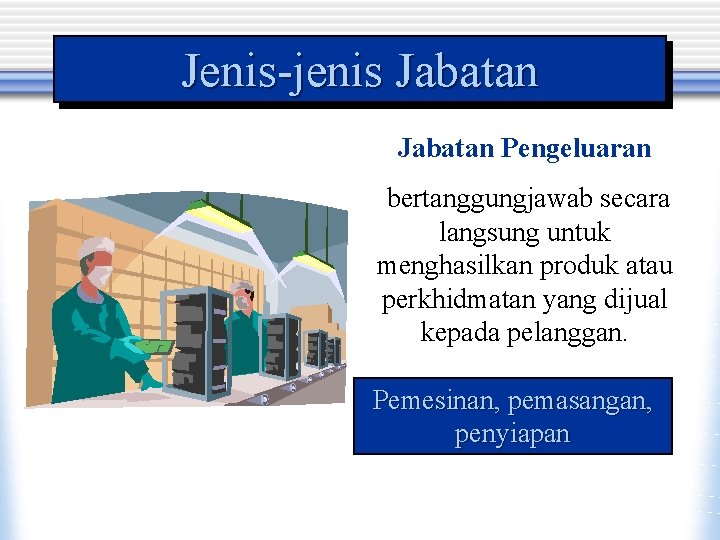 Jenis-jenis Jabatan

Jabatan Pengeluaran

bertanggungjawab secara langsung untuk menghasilkan produk atau perkhidmatan yang dijual kepada pelanggan.

Pemesinan, pemasangan, penyiapan